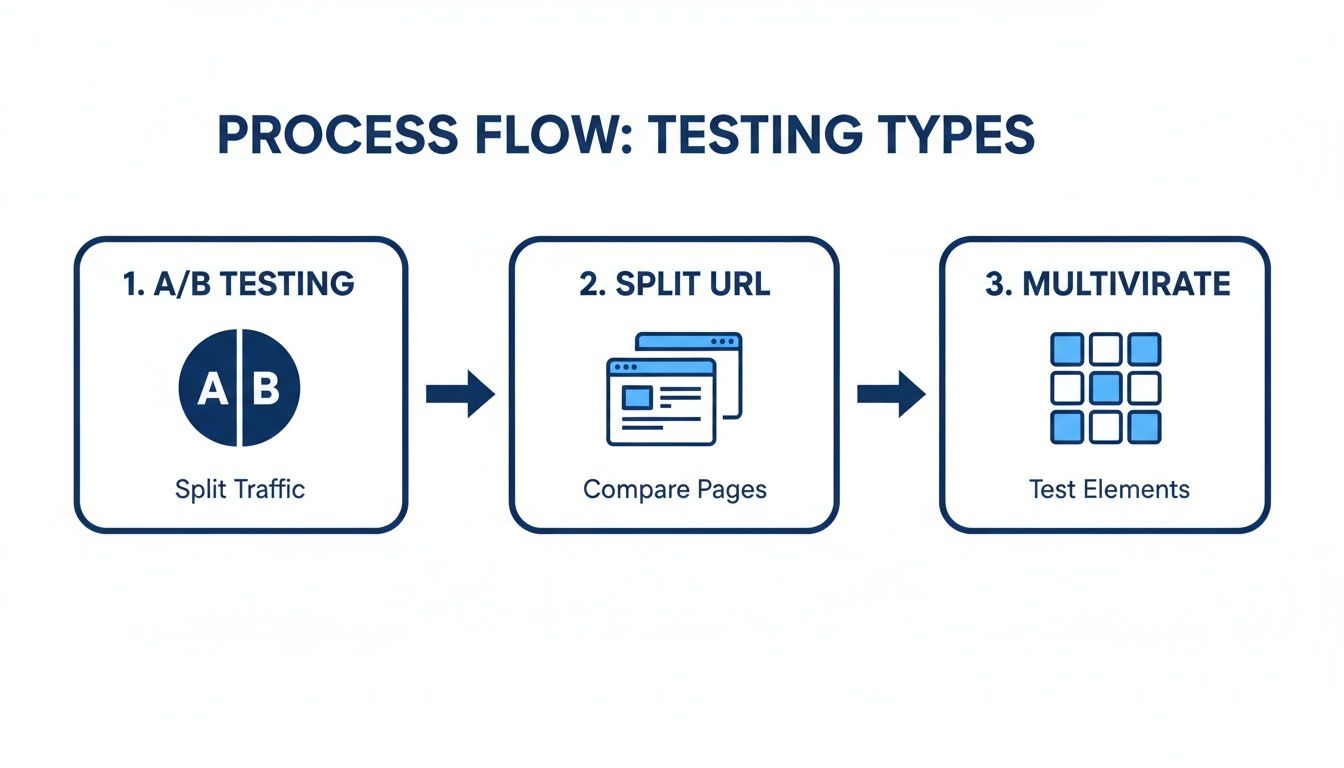 PROCESS FLOW: TESTING TYPES

1. A/B TESTING

A B

Split Traffic

2. SPLIT URL

Compare Pages

3. MULTIVIRATE

Test Elements